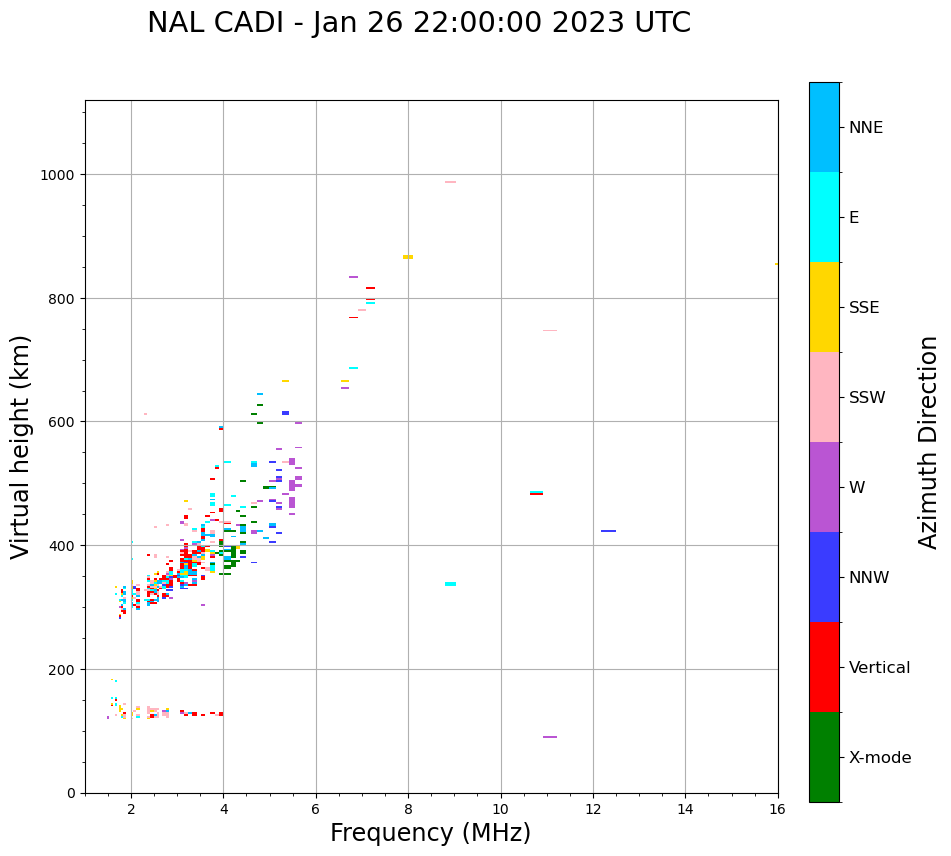 NAL CADI - Jan 26 22:00:00 2023 UTC

Virtual height (km)

1000
800
600
400
200
0

2
4
6
8
10
12
14
16

Frequency (MHz)

NNE
E
SSE
SSW
W
NNW
Vertical
X-mode

Azimuth Direction